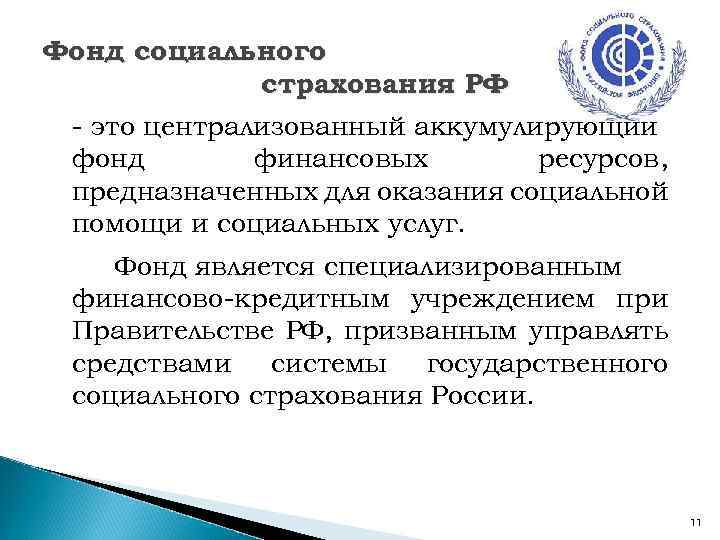 Фонд социального страхования РФ

ФОНД СОЦИАЛЬНОГО СТРАХОВАНИЯ РОССИЙСКОЙ ФЕДЕРАЦИИ

- это централизованный аккумулирующий фонд финансовых ресурсов, предназначенных для оказания социальной помощи и социальных услуг.

Фонд является специализированным финансово-кредитным учреждением при Правительстве РФ, призванным управлять средствами системы государственного социального страхования России.

11